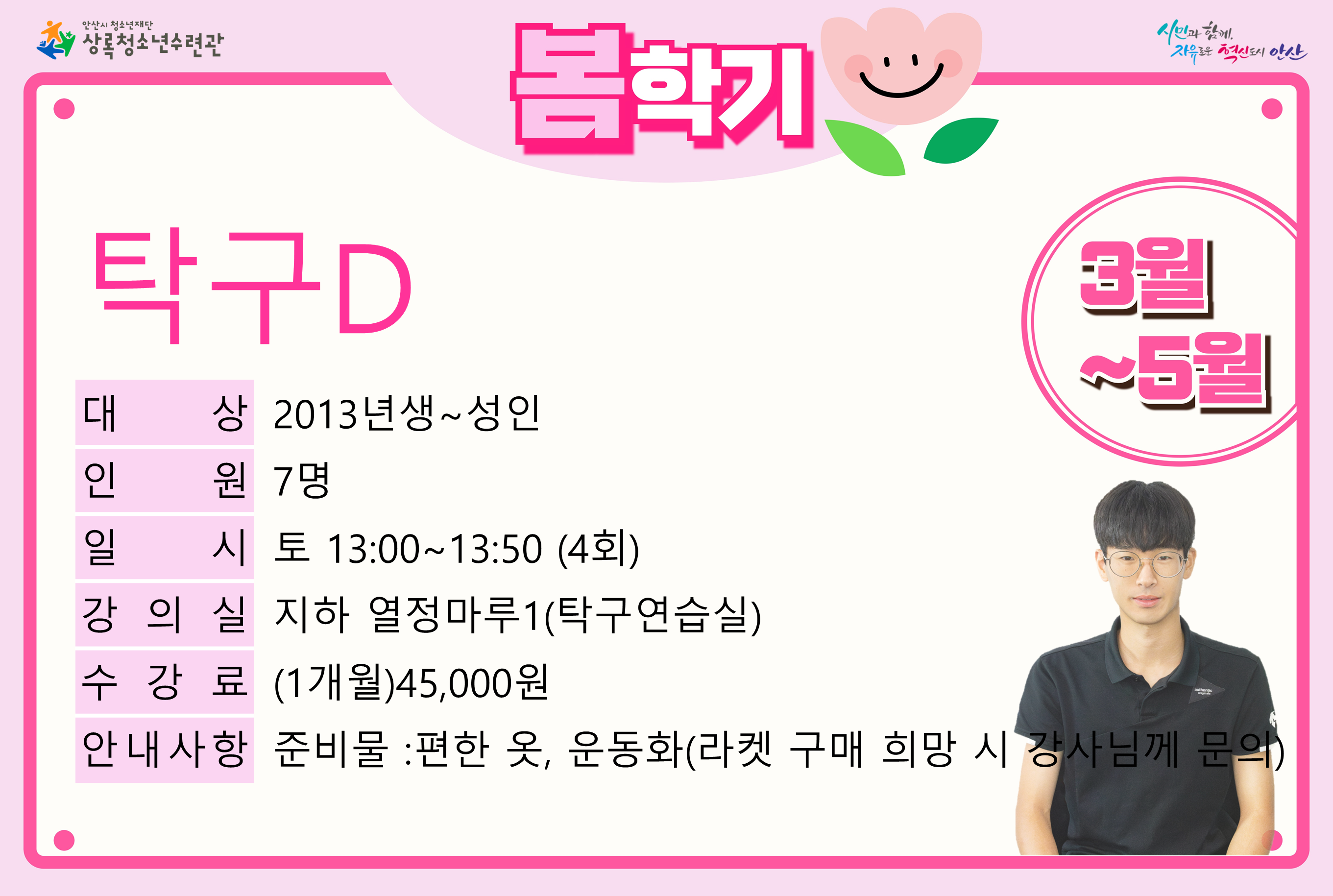 안산시 청소년재단
상록청소년수련관

봄학기

시민과 함께, 자유로운 혁신도시 안산

탁구D

3월 ~5월

| 대 상 | 2013년생~성인 |
|---|---|
| 인 원 | 7명 |
| 일 시 | 토 13:00~13:50 (4회) |
| 강 의 실 | 지하 열정마루1(탁구연습실) |
| 수 강 료 | (1개월)45,000원 |
| 안내사항 | 준비물 :편한 옷, 운동화(라켓 구매 희망 시 강사님께 문의) |

authentic originals